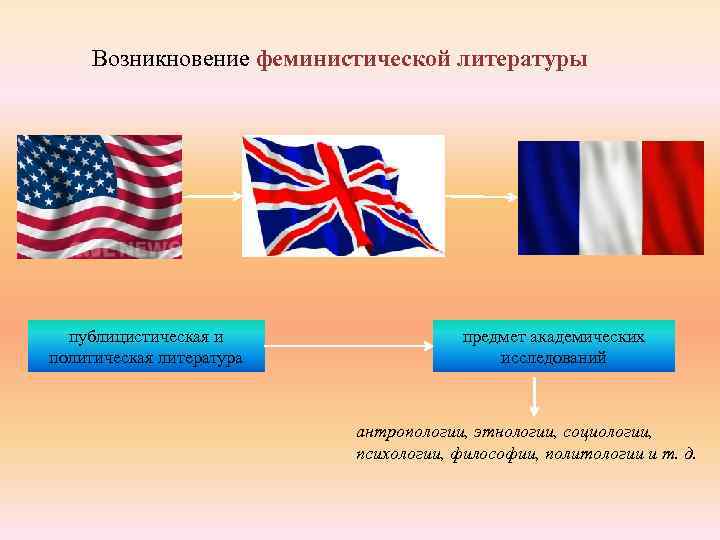 Возникновение феминистической литературы

публицистическая и политическая литература

предмет академических исследований

антропологии, этнологии, социологии, психологии, философии, политологии и т. д.